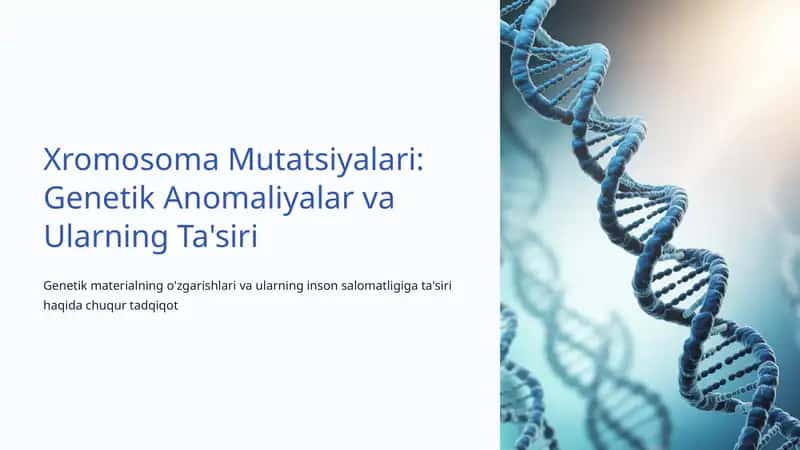 Xromosoma Mutatsiyalari: Genetik Anomaliyalar va Ularning Ta'siri

Genetik materialning o'zgarishlari va ularning inson salomatligiga ta'siri haqida chuqur tadqiqot